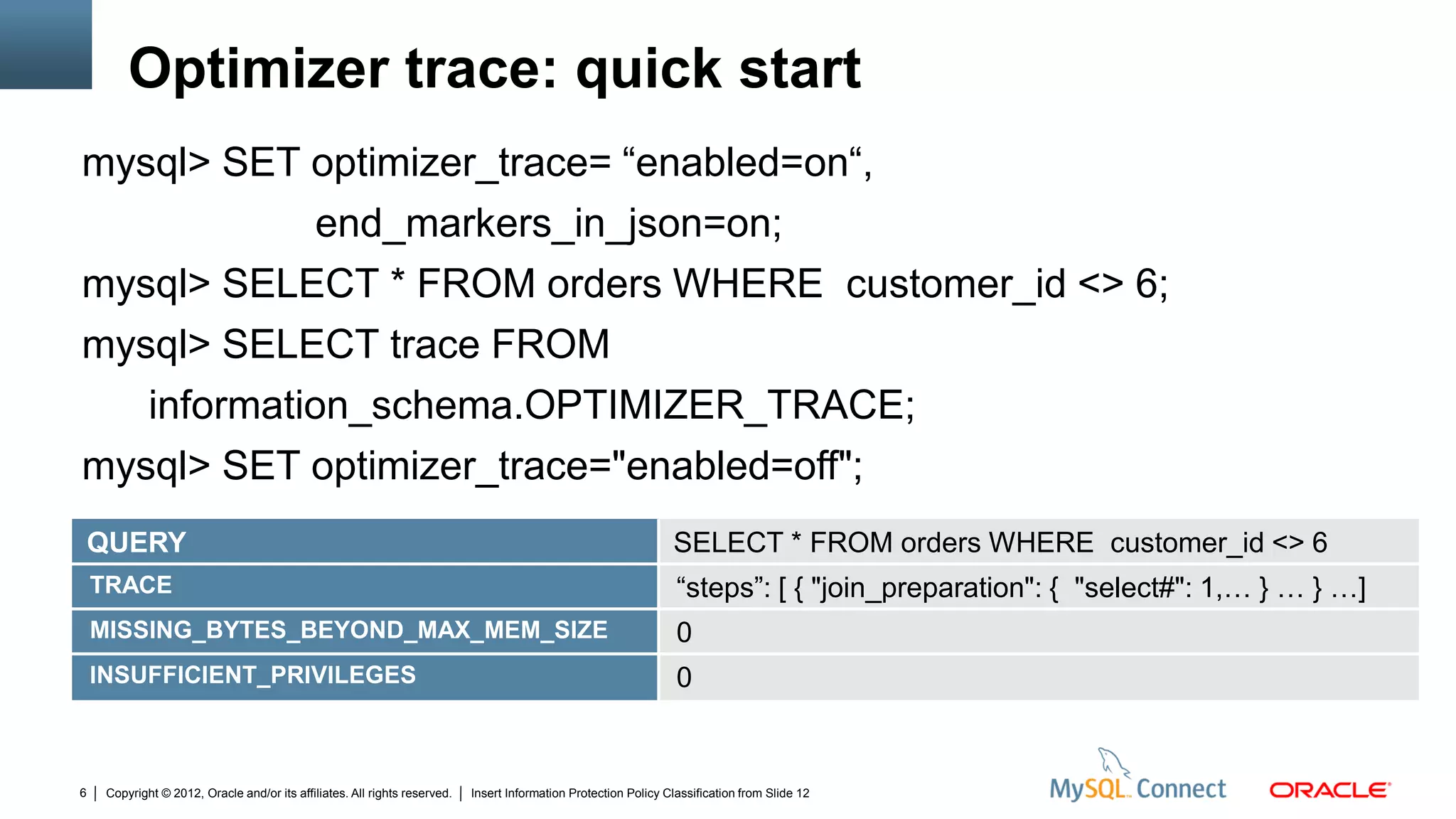 Optimizer trace: quick start

mysql> SET optimizer_trace= “enabled=on“,
end_markers_in_json=on;
mysql> SELECT * FROM orders WHERE customer_id <> 6;
mysql> SELECT trace FROM
information_schema.OPTIMIZER_TRACE;
mysql> SET optimizer_trace="enabled=off";

| QUERY | SELECT * FROM orders WHERE customer_id <> 6 |
|---|---|
| TRACE | “steps”: [ { "join_preparation": { "select#": 1,… } … } …] |
| MISSING_BYTES_BEYOND_MAX_MEM_SIZE | 0 |
| INSUFFICIENT_PRIVILEGES | 0 |

6 | Copyright © 2012, Oracle and/or its affiliates. All rights reserved. | Insert Information Protection Policy Classification from Slide 12

MySQL Connect ORACLE